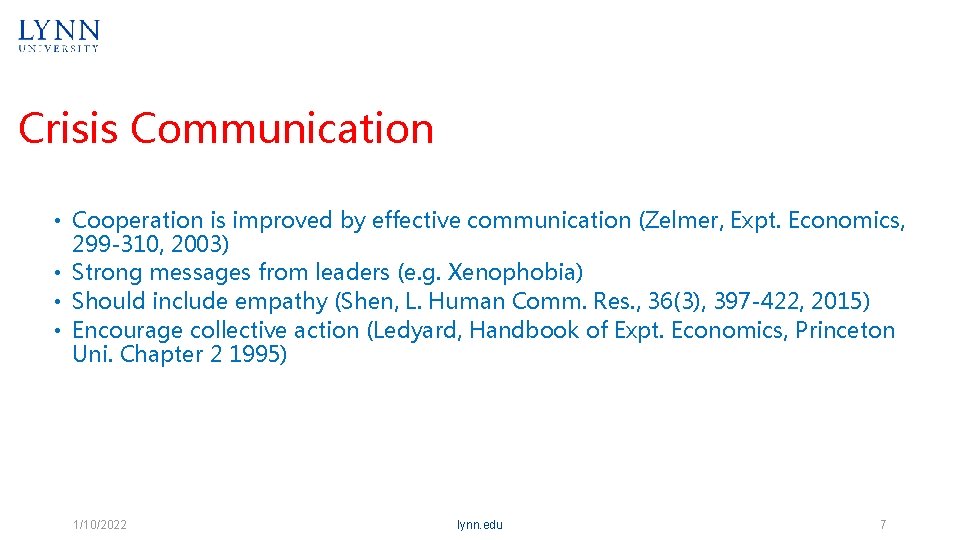 LYNN
UNIVERSITY

Crisis Communication

• Cooperation is improved by effective communication (Zelmer, Expt. Economics, 299-310, 2003)
• Strong messages from leaders (e.g. Xenophobia)
• Should include empathy (Shen, L. Human Comm. Res., 36(3), 397-422, 2015)
• Encourage collective action (Ledyard, Handbook of Expt. Economics, Princeton Uni. Chapter 2 1995)

1/10/2022

lynn.edu

7